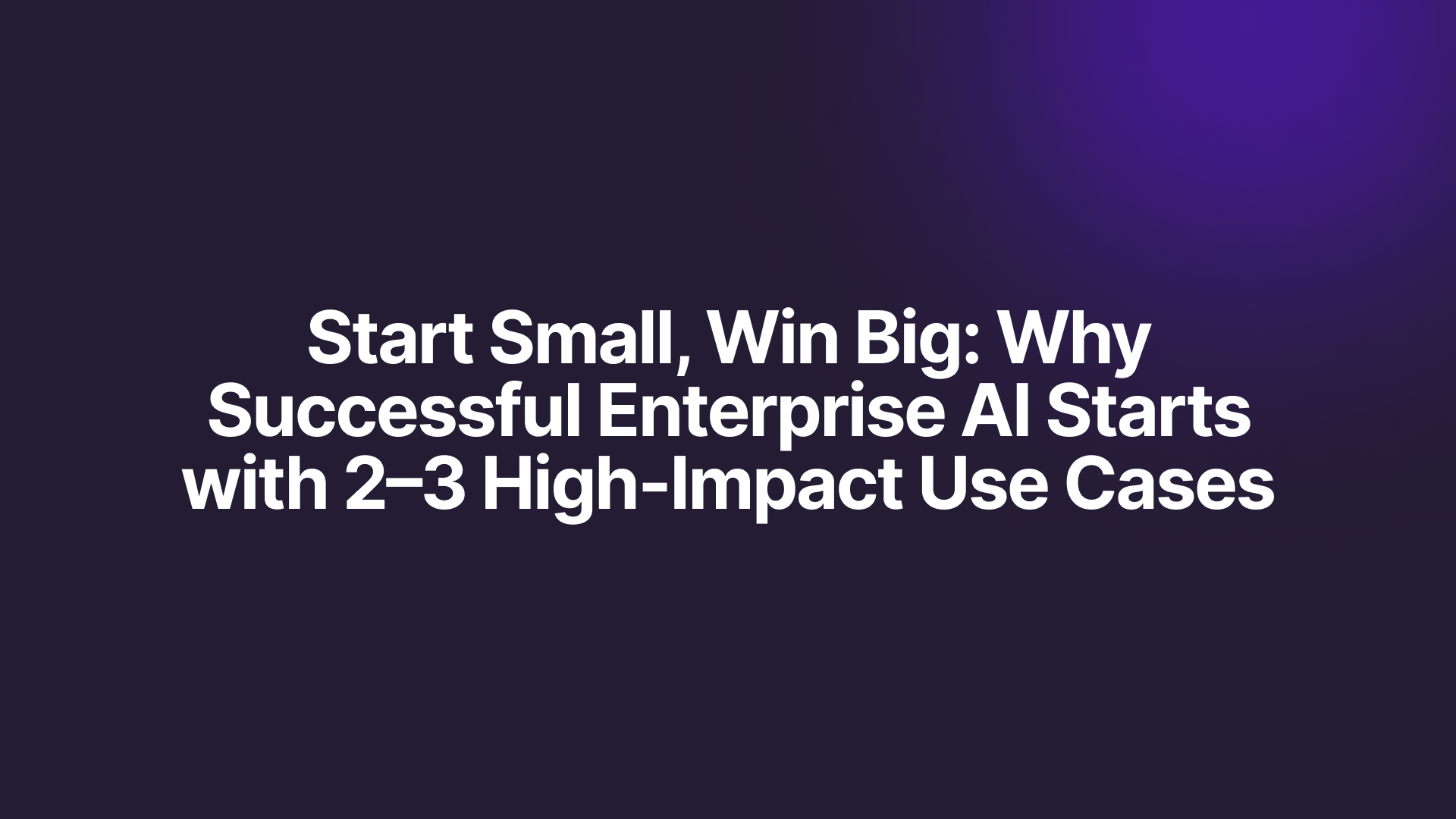 Start Small, Win Big: Why Successful Enterprise AI Starts with 2–3 High-Impact Use Cases